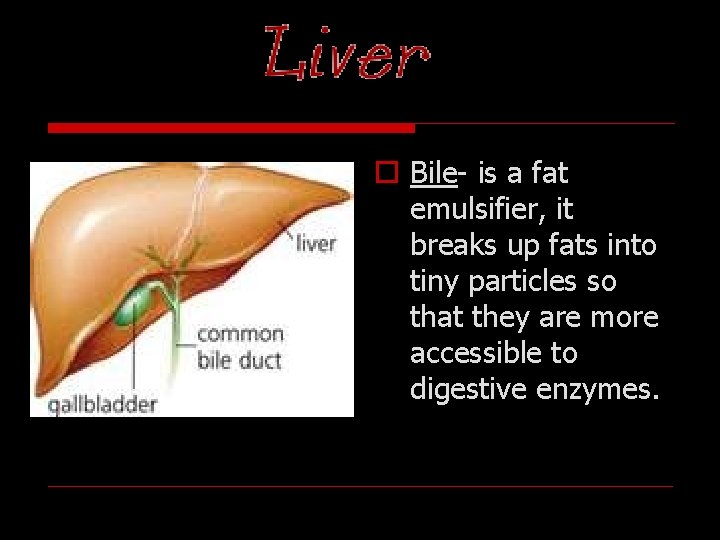 Liver

liver

common bile duct

gallbladder

Bile- is a fat emulsifier, it breaks up fats into tiny particles so that they are more accessible to digestive enzymes.